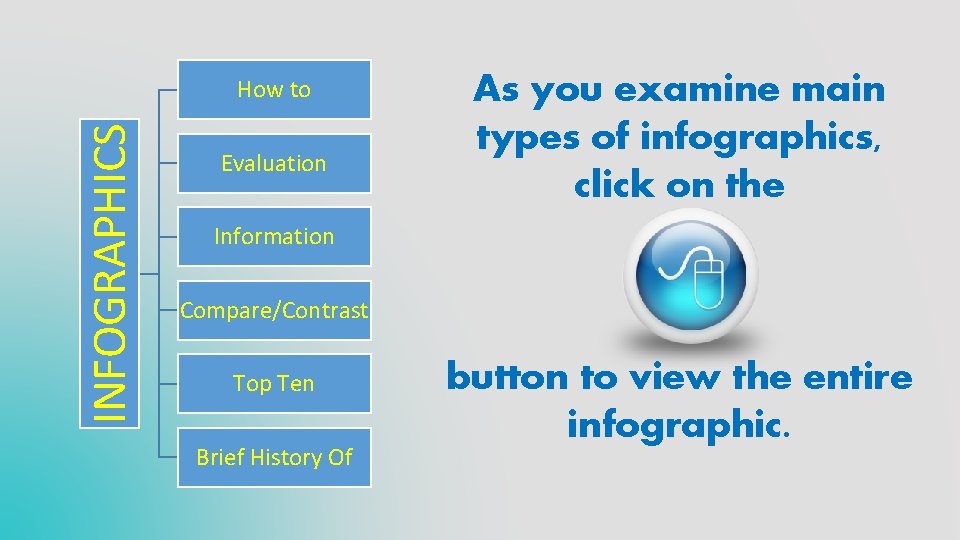 INFOGRAPHICS

How to

Evaluation

Information

Compare/Contrast

Top Ten

Brief History Of

As you examine main types of infographics, click on the

button to view the entire infographic.